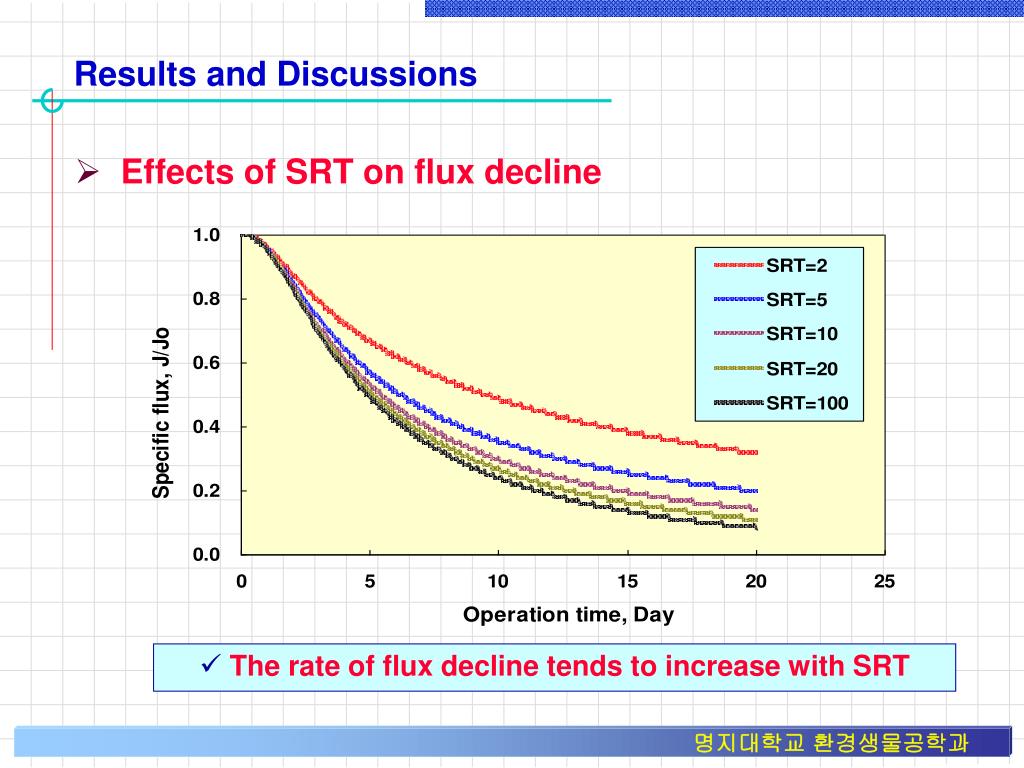 Results and Discussions

➢ Effects of SRT on flux decline

Specific flux, J/Jo

1.0
0.8
0.6
0.4
0.2
0.0

0 5 10 15 20 25

Operation time, Day

SRT=2
SRT=5
SRT=10
SRT=20
SRT=100

✓ The rate of flux decline tends to increase with SRT

명지대학교 환경생물공학과